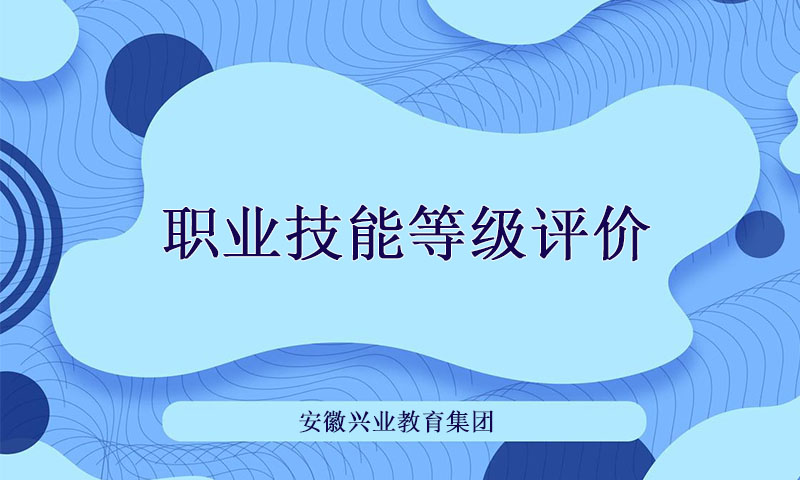 职业技能等级评价

安徽兴业教育集团